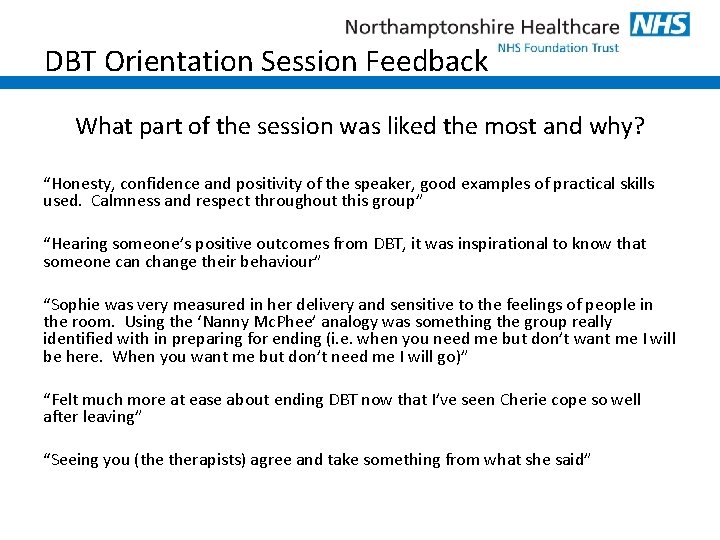 Northamptonshire Healthcare NHS
NHS Foundation Trust

DBT Orientation Session Feedback

What part of the session was liked the most and why?

“Honesty, confidence and positivity of the speaker, good examples of practical skills used. Calmness and respect throughout this group”

“Hearing someone’s positive outcomes from DBT, it was inspirational to know that someone can change their behaviour”

“Sophie was very measured in her delivery and sensitive to the feelings of people in the room. Using the ‘Nanny McPhee’ analogy was something the group really identified with in preparing for ending (i.e. when you need me but don’t want me I will be here. When you want me but don’t need me I will go)”

“Felt much more at ease about ending DBT now that I’ve seen Cherie cope so well after leaving”

“Seeing you (the therapists) agree and take something from what she said”